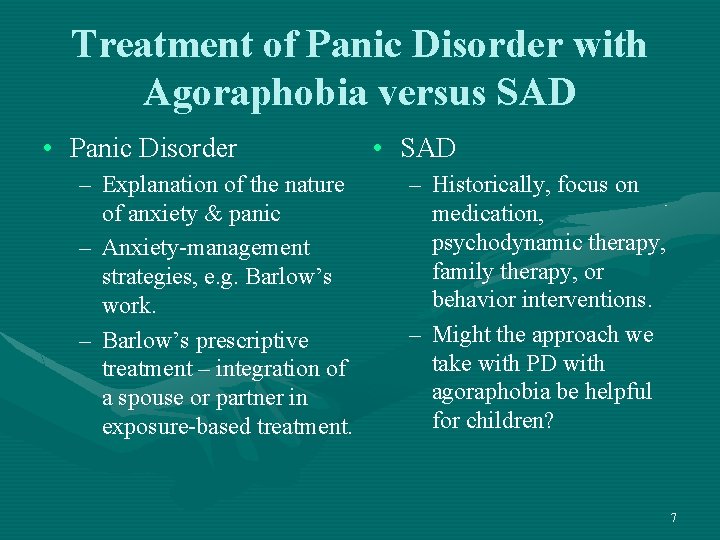 Treatment of Panic Disorder with Agoraphobia versus SAD

• Panic Disorder
– Explanation of the nature of anxiety & panic
– Anxiety-management strategies, e.g. Barlow's work.
– Barlow's prescriptive treatment – integration of a spouse or partner in exposure-based treatment.

• SAD
– Historically, focus on medication, psychodynamic therapy, family therapy, or behavior interventions.
– Might the approach we take with PD with agoraphobia be helpful for children?

7